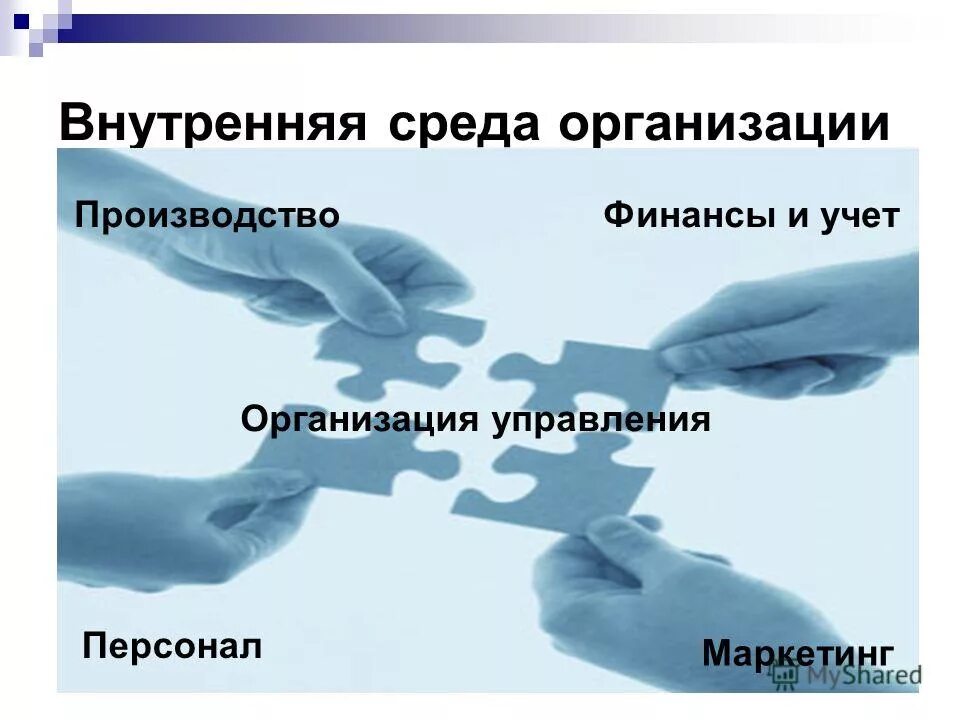 Внутренняя среда организации

Производство

Финансы и учет

Организация управления

Персонал

Маркетинг

MyShared